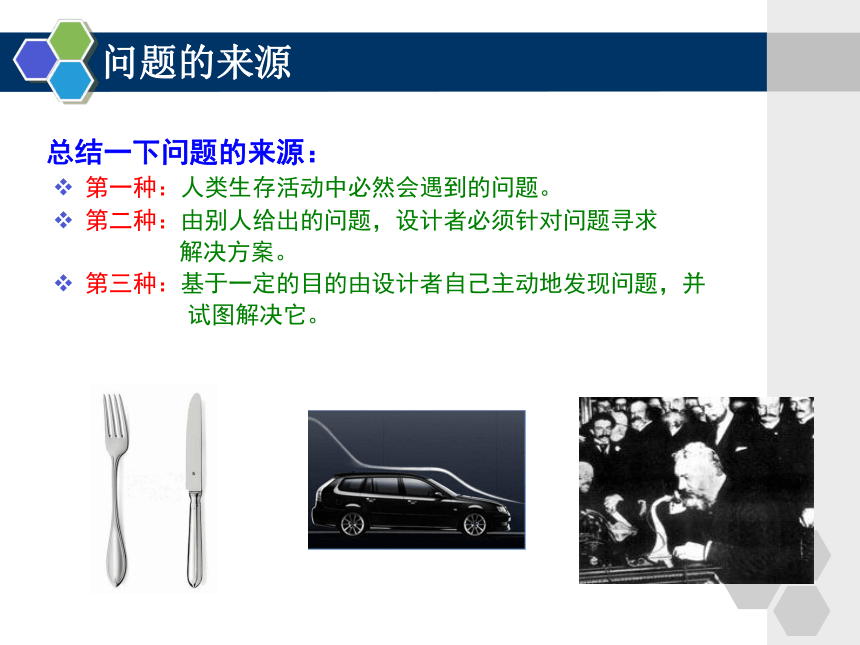 问题的来源

总结一下问题的来源：

❖ 第一种：人类生存活动中必然会遇到的问题。

❖ 第二种：由别人给出的问题，设计者必须针对问题寻求解决方案。

❖ 第三种：基于一定的目的由设计者自己主动地发现问题，并试图解决它。